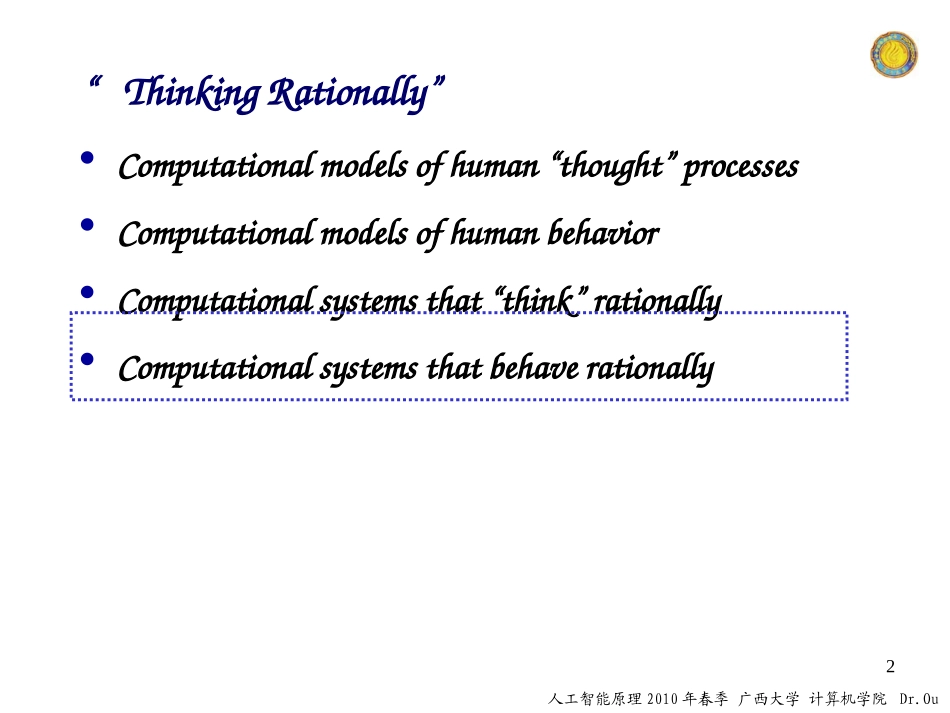 “ Thinking Rationally”

• Computational models of human “thought” processes
• Computational models of human behavior
• Computational systems that “think” rationally
• Computational systems that behave rationally

2

人工智能原理 2010 年春季 广西大学 计算机学院 Dr.Ou